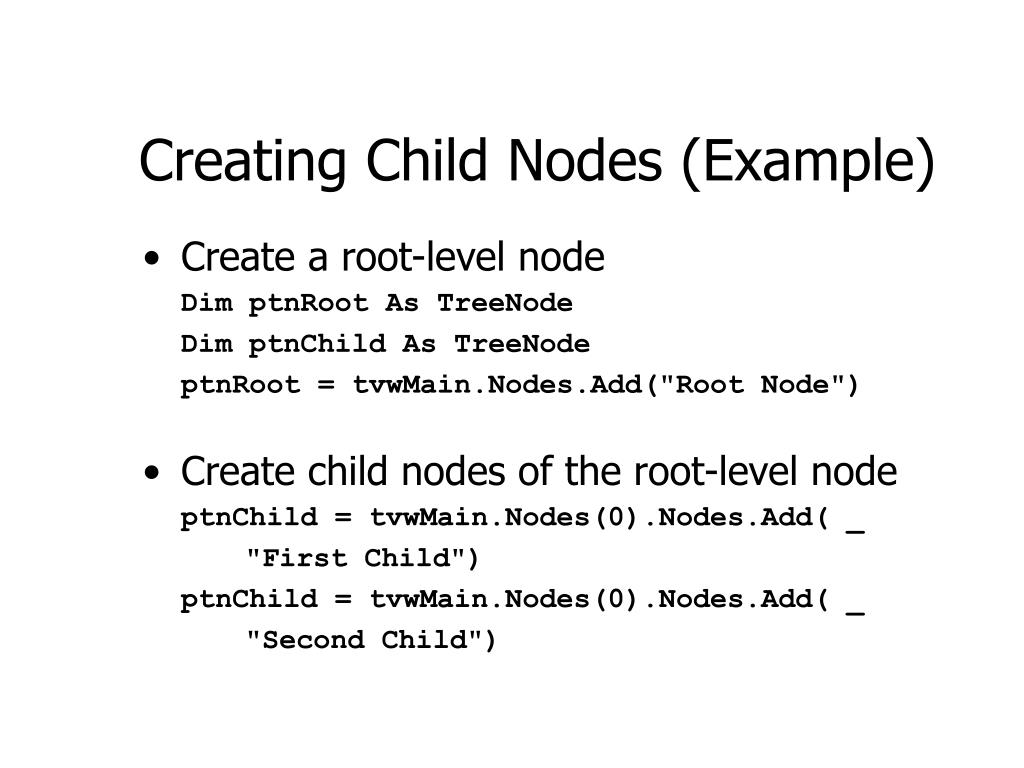 Creating Child Nodes (Example)

• Create a root-level node

Dim ptnRoot As TreeNode
Dim ptnChild As TreeNode
ptnRoot = tvwMain.Nodes.Add("Root Node")

• Create child nodes of the root-level node

ptnChild = tvwMain.Nodes(0).Nodes.Add( _
    "First Child")
ptnChild = tvwMain.Nodes(0).Nodes.Add( _
    "Second Child")